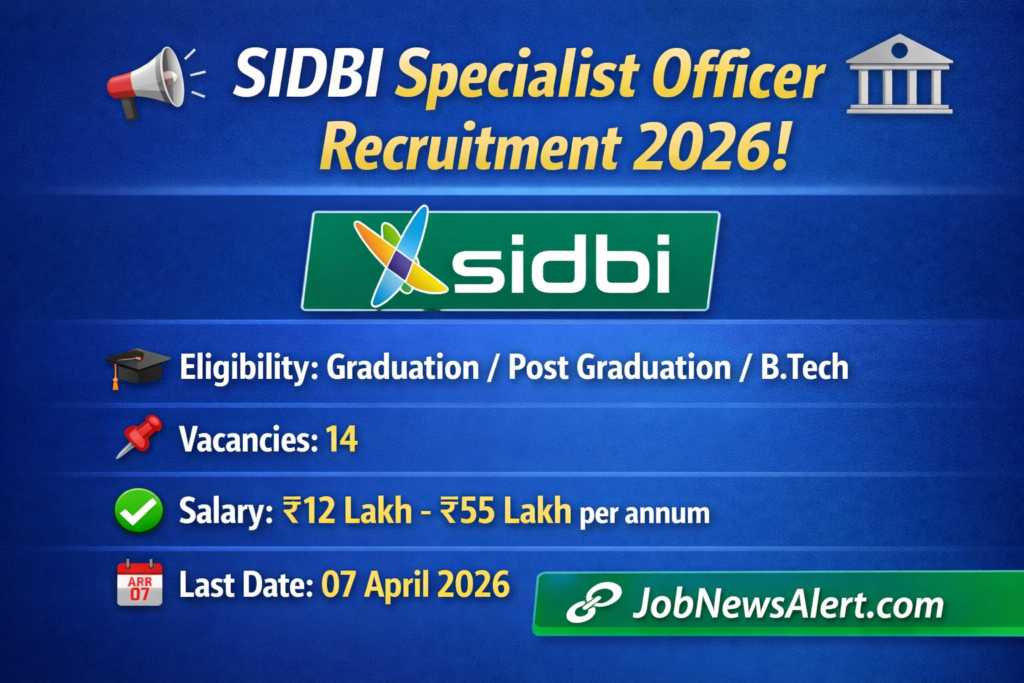 SIDBI Specialist Officer Recruitment 2026!

sidbi

Eligibility: Graduation / Post Graduation / B.Tech

Vacancies: 14

Salary: ₹12 Lakh - ₹55 Lakh per annum

ARR 07

Last Date: 07 April 2026

JobNewsAlert.com